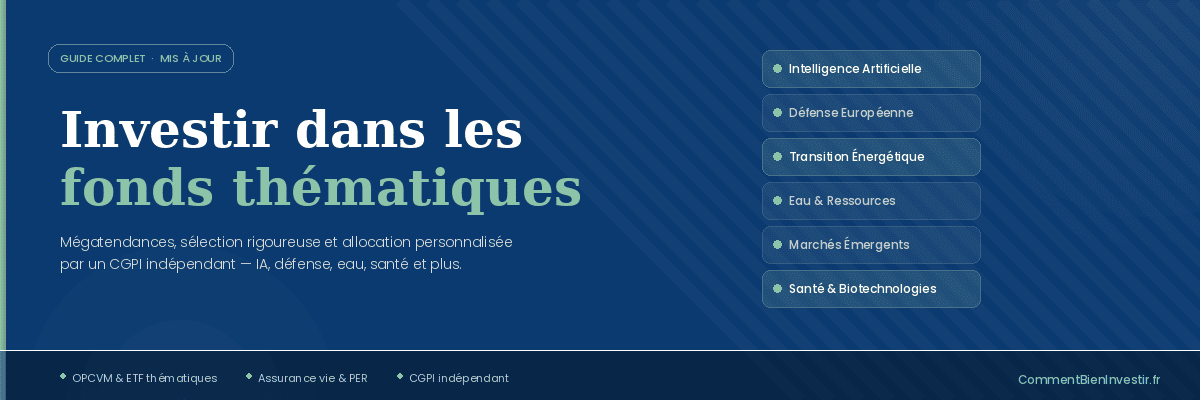 GUIDE COMPLET · MIS À JOUR

Investir dans les fonds thématiques

Mégatendances, sélection rigoureuse et allocation personnalisée par un CGPI indépendant — IA, défense, eau, santé et plus.

Intelligence Artificielle

Défense Européenne

Transition Énergétique

Eau & Ressources

Marchés Émergents

Santé & Biotechnologies

OPCVM & ETF thématiques

Assurance vie & PER

CGPI indépendant

CommentBienInvestir.fr